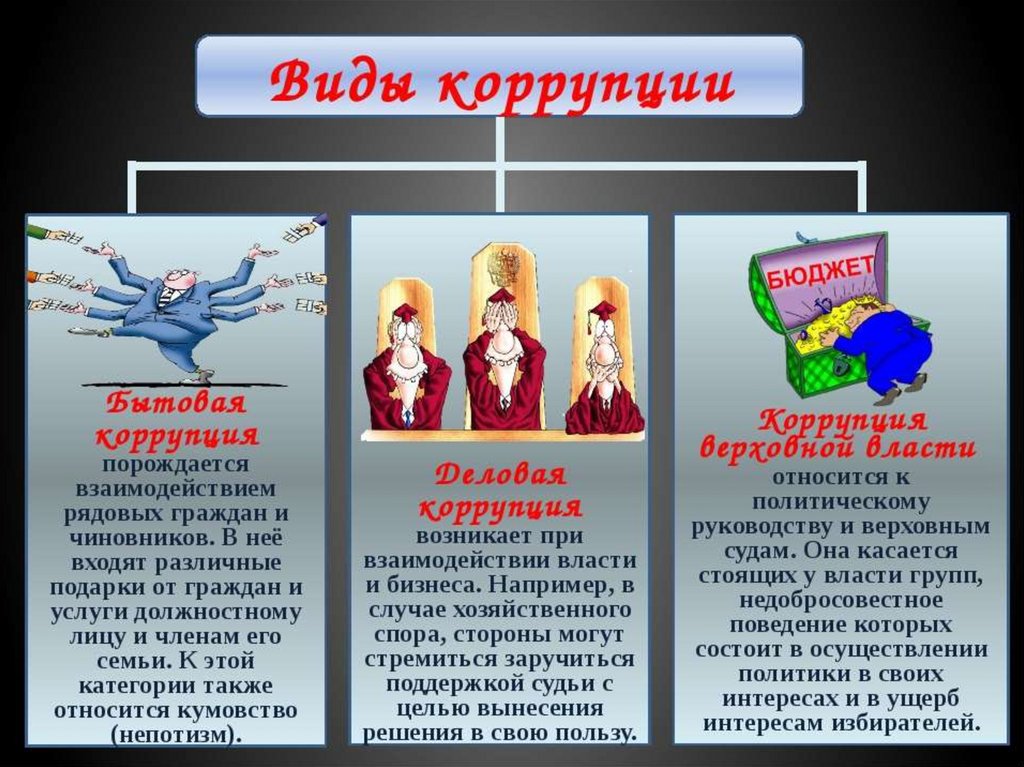 Виды коррупции

Бытовая коррупция порождается взаимодействием рядовых граждан и чиновников. В неё входят различные подарки от граждан и услуги должностному лицу и членам его семьи. К этой категории также относится кумовство (непотизм).

Деловая коррупция возникает при взаимодействии власти и бизнеса. Например, в случае хозяйственного спора, стороны могут стремиться заручиться поддержкой судьи с целью вынесения решения в свою пользу.

БЮДЖЕТ

Коррупция верховной власти относится к политическому руководству и верховным судам. Она касается стоящих у власти групп, недобросовестное поведение которых состоит в осуществлении политики в своих интересах и в ущерб интересам избирателей.